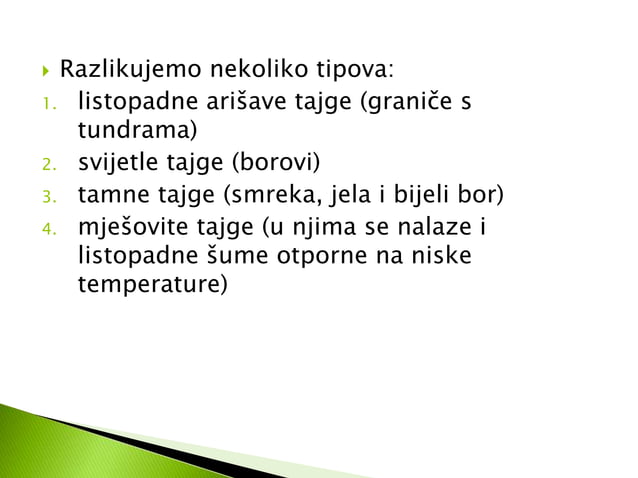 Razlikujemo nekoliko tipova:

1. listopadne arišave tajge (graniče s tundrama)
2. svijetle tajge (borovi)
3. tamne tajge (smreka, jela i bijeli bor)
4. mješovite tajge (u njima se nalaze i listopadne šume otporne na niske temperature)